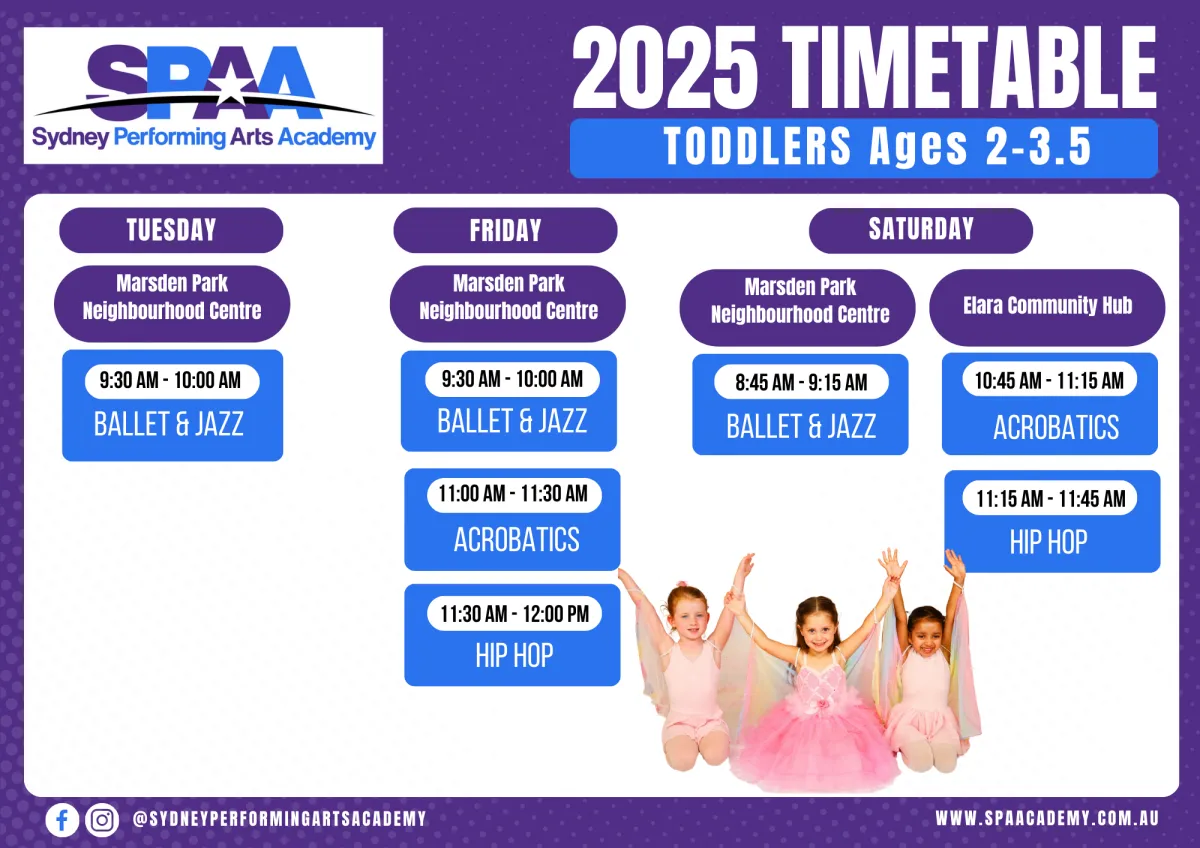 SPAA
Sydney Performing Arts Academy

2025 TIMETABLE

TODDLERS Ages 2-3.5

TUESDAY

Marsden Park Neighbourhood Centre

9:30 AM - 10:00 AM
BALLET & JAZZ

FRIDAY

Marsden Park Neighbourhood Centre

9:30 AM - 10:00 AM
BALLET & JAZZ

11:00 AM - 11:30 AM
ACROBATICS

11:30 AM - 12:00 PM
HIP HOP

SATURDAY

Marsden Park Neighbourhood Centre

8:45 AM - 9:15 AM
BALLET & JAZZ

Elara Community Hub

10:45 AM - 11:15 AM
ACROBATICS

11:15 AM - 11:45 AM
HIP HOP

@SYDNEYPERFORMINGARTSACADEMY

WWW.SPAACADEMY.COM.AU